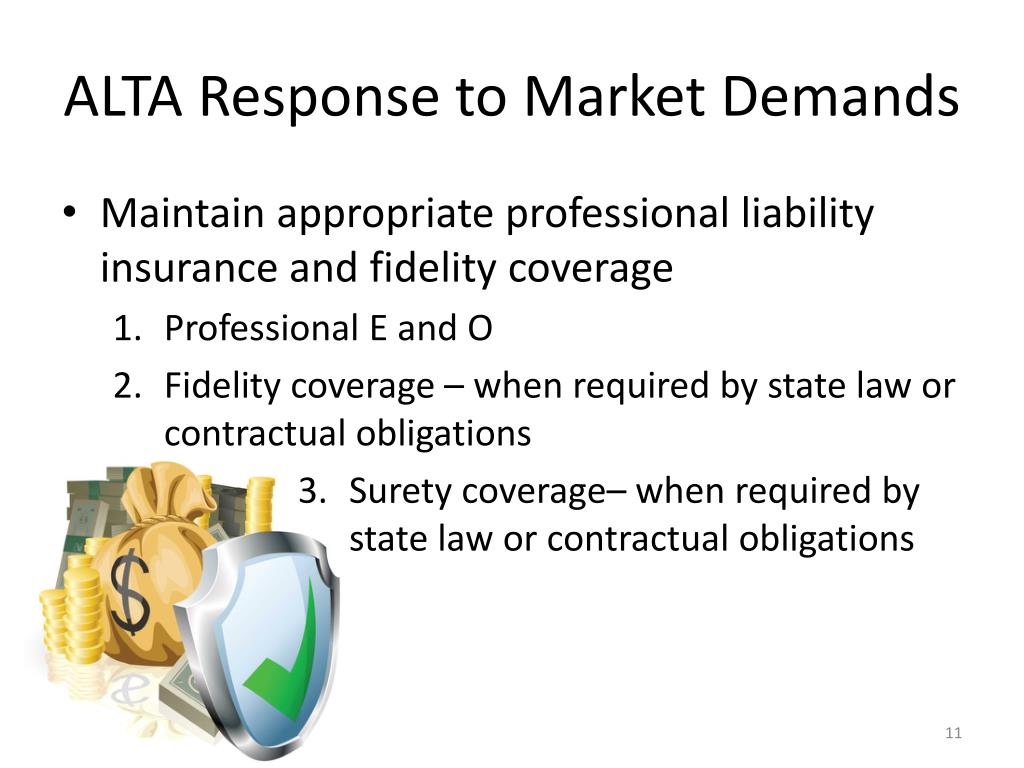 ALTA Response to Market Demands

• Maintain appropriate professional liability insurance and fidelity coverage

1. Professional E and O
2. Fidelity coverage – when required by state law or contractual obligations
3. Surety coverage– when required by state law or contractual obligations

$

11